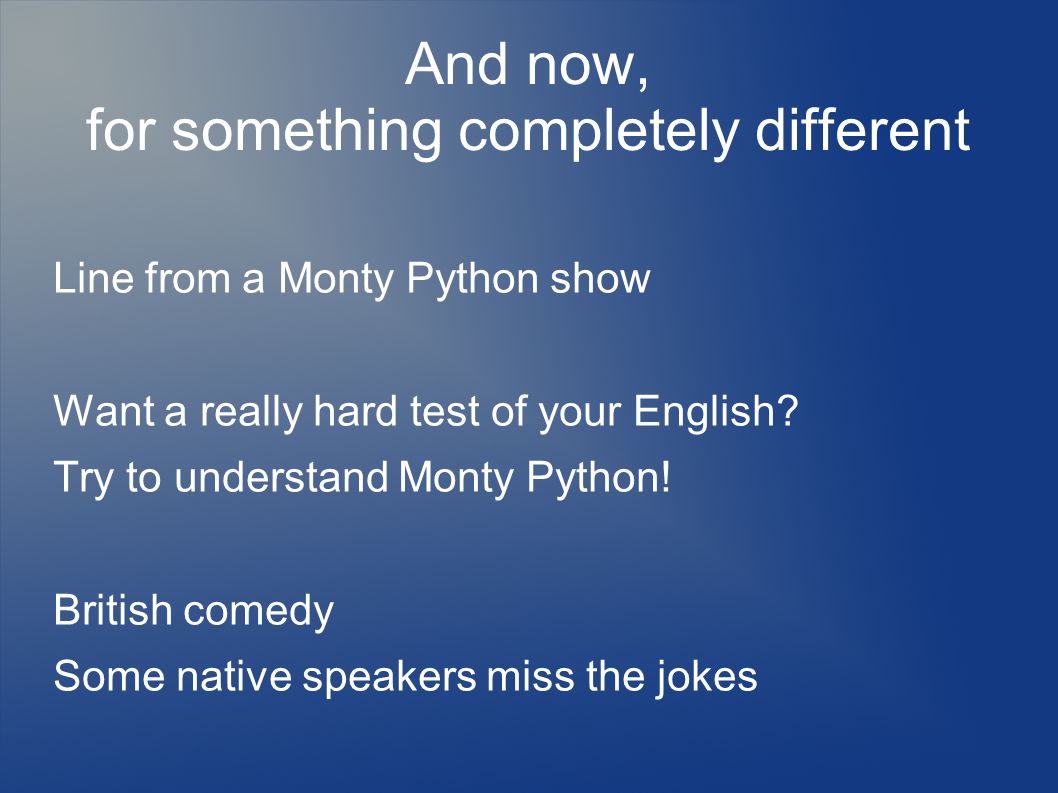 And now,
for something completely different

Line from a Monty Python show

Want a really hard test of your English?
Try to understand Monty Python!

British comedy
Some native speakers miss the jokes